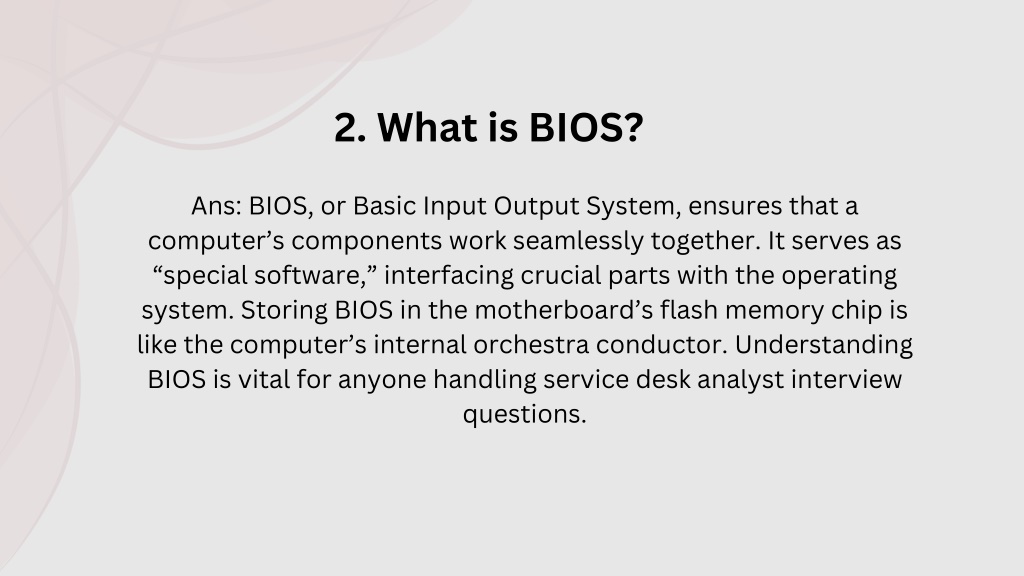 2. What is BIOS?

Ans: BIOS, or Basic Input Output System, ensures that a computer’s components work seamlessly together. It serves as “special software,” interfacing crucial parts with the operating system. Storing BIOS in the motherboard’s flash memory chip is like the computer’s internal orchestra conductor. Understanding BIOS is vital for anyone handling service desk analyst interview questions.